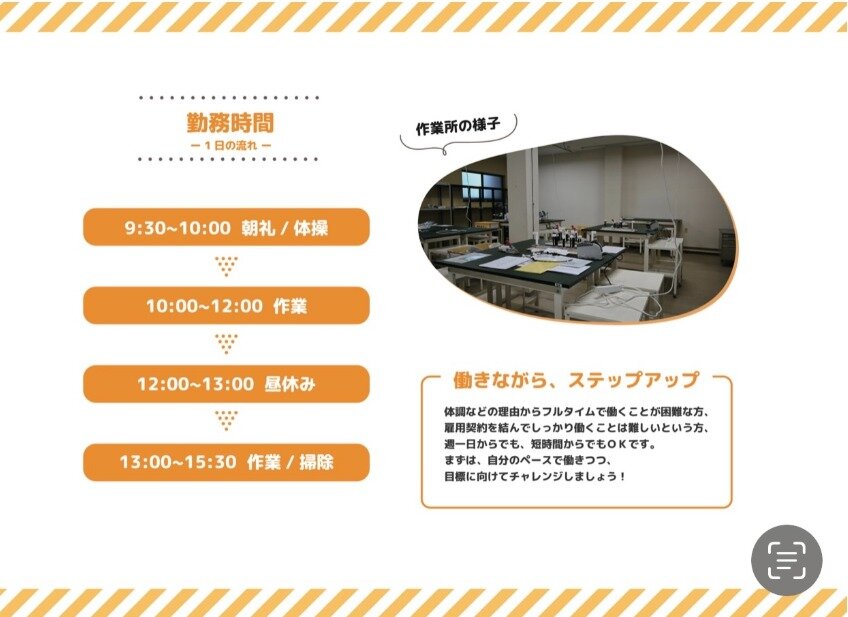 勤務時間
ー 1日の流れ ー

9:30~10:00 朝礼 / 体操

10:00~12:00 作業

12:00~13:00 昼休み

13:00~15:30 作業 / 掃除

作業所の様子

働きながら、ステップアップ

体調などの理由からフルタイムで働くことが困難な方、雇用契約を結んでしっかり働くことは難しいという方、週一日からでも、短時間からでもＯＫです。
まずは、自分のペースで働きつつ、目標に向けてチャレンジしましょう！